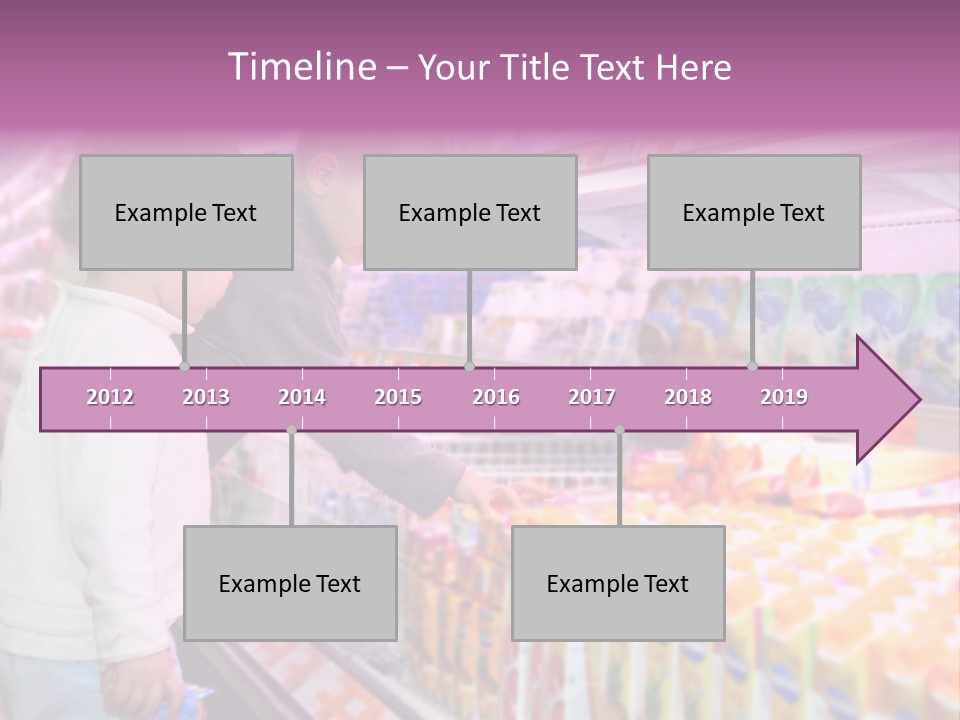 Timeline – Your Title Text Here

Example Text

Example Text

Example Text

2012 2013 2014 2015 2016 2017 2018 2019

Example Text

Example Text